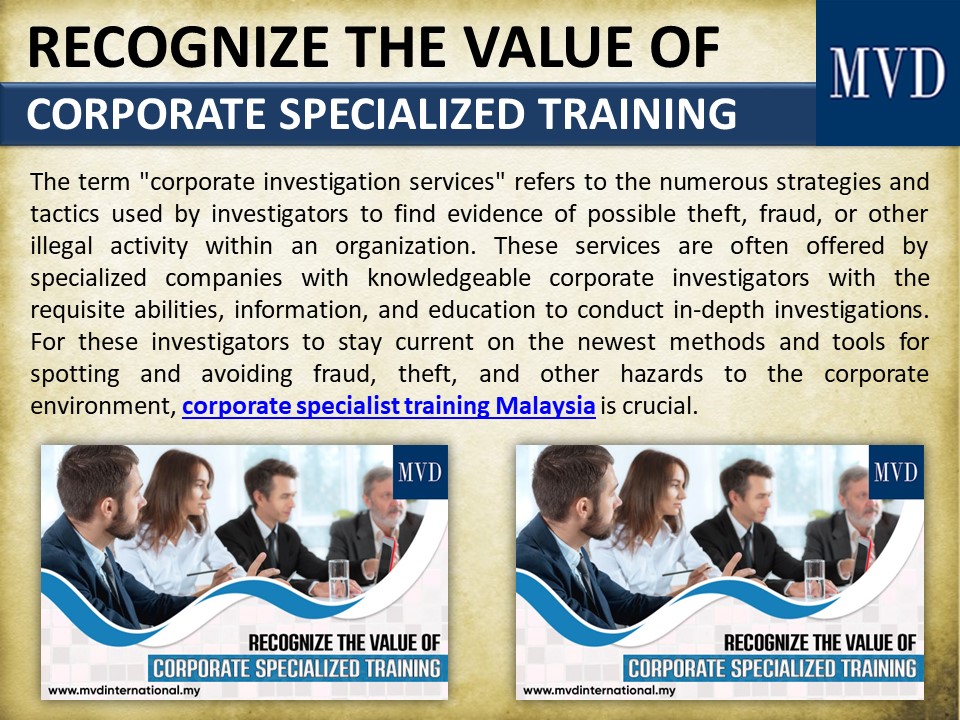 RECOGNIZE THE VALUE OF
CORPORATE SPECIALIZED TRAINING

MVD

The term "corporate investigation services" refers to the numerous strategies and tactics used by investigators to find evidence of possible theft, fraud, or other illegal activity within an organization. These services are often offered by specialized companies with knowledgeable corporate investigators with the requisite abilities, information, and education to conduct in-depth investigations. For these investigators to stay current on the newest methods and tools for spotting and avoiding fraud, theft, and other hazards to the corporate environment, corporate specialist training Malaysia is crucial.

MVD
RECOGNIZE THE VALUE OF
CORPORATE SPECIALIZED TRAINING
www.mvdinternational.my

MVD
RECOGNIZE THE VALUE OF
CORPORATE SPECIALIZED TRAINING
www.mvdinternational.my